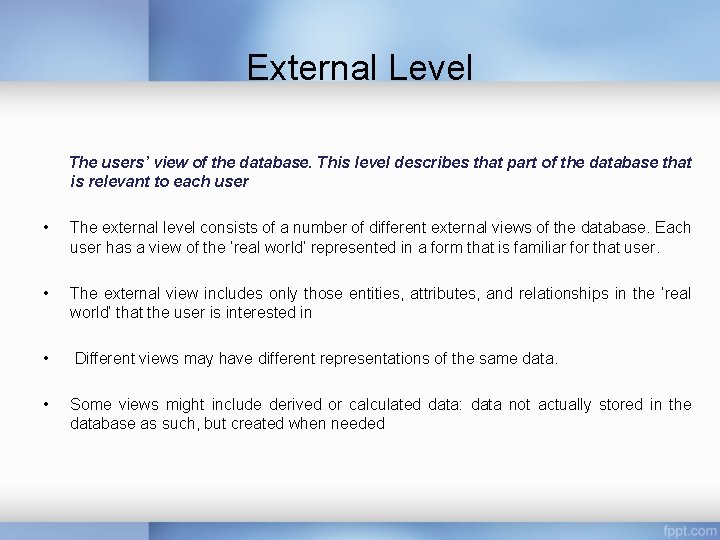 External Level

The users' view of the database. This level describes that part of the database that is relevant to each user

• The external level consists of a number of different external views of the database. Each user has a view of the 'real world' represented in a form that is familiar for that user.

• The external view includes only those entities, attributes, and relationships in the 'real world' that the user is interested in

• Different views may have different representations of the same data.

• Some views might include derived or calculated data: data not actually stored in the database as such, but created when needed

fppt.com